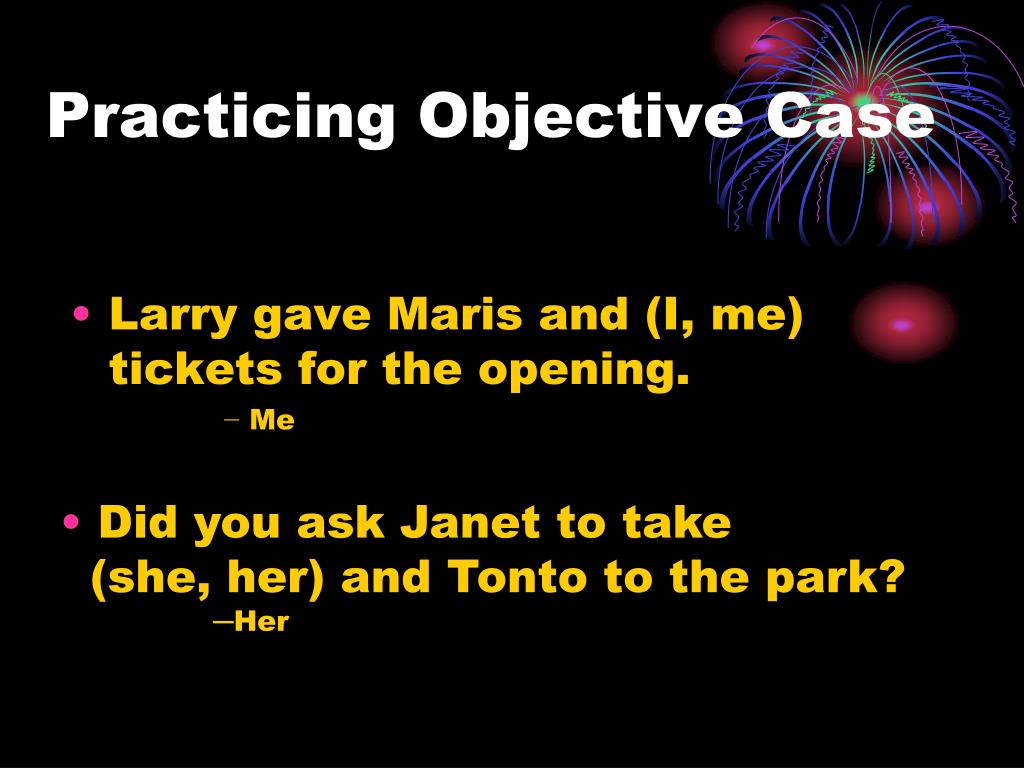 Practicing Objective Case

• Larry gave Maris and (I, me) tickets for the opening.
– Me

• Did you ask Janet to take (she, her) and Tonto to the park?
—Her